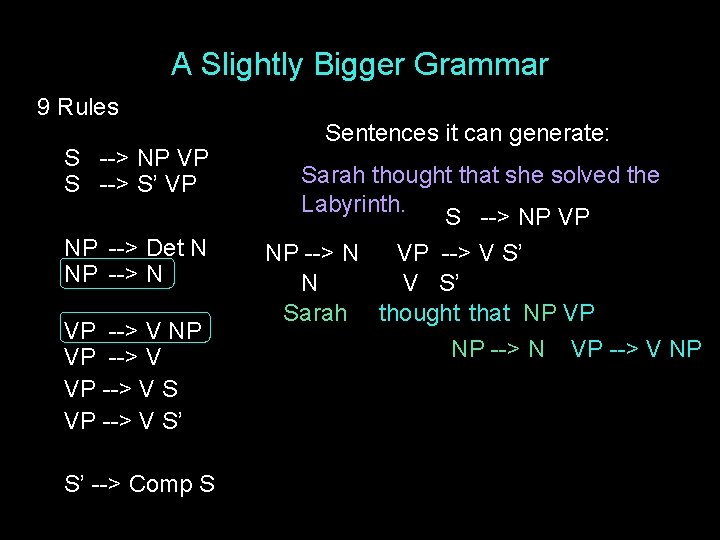 A Slightly Bigger Grammar

9 Rules

S --> NP VP
S --> S' VP

NP --> Det N
NP --> N

VP --> V NP
VP --> V
VP --> V S
VP --> V S'

S' --> Comp S

Sentences it can generate:

Sarah thought that she solved the Labyrinth.

S --> NP VP

NP --> N VP --> V S'

N V S'

Sarah thought that NP VP

NP --> N VP --> V NP